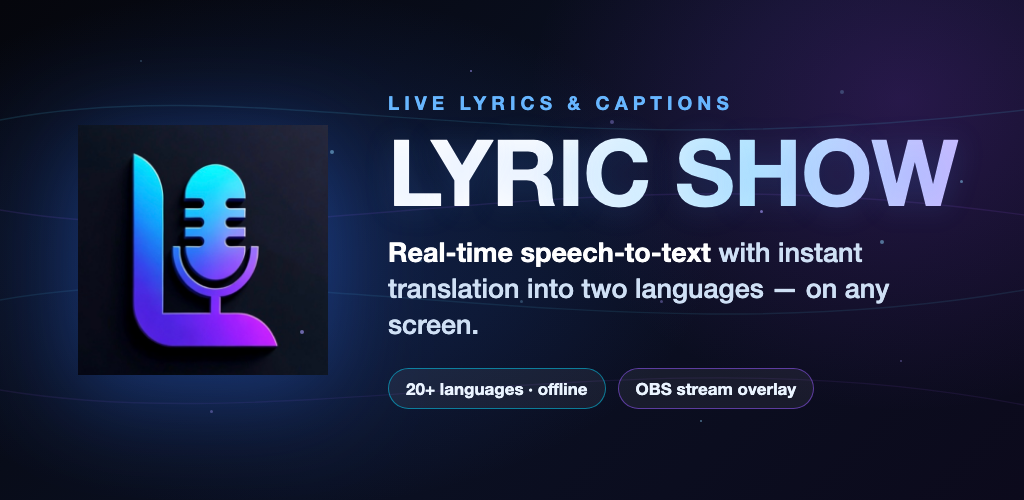 LIVE LYRICS & CAPTIONS

LYRIC SHOW

Real-time speech-to-text with instant translation into two languages — on any screen.

20+ languages · offline

OBS stream overlay